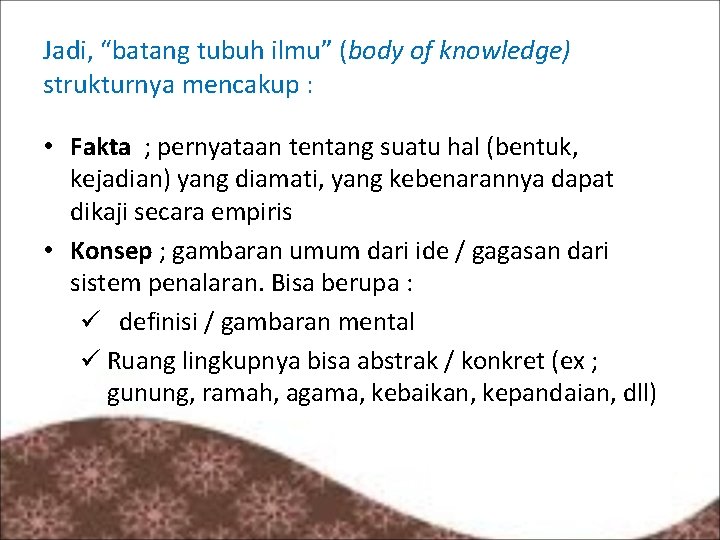 Jadi, “batang tubuh ilmu” (body of knowledge) strukturnya mencakup :

• Fakta ; pernyataan tentang suatu hal (bentuk, kejadian) yang diamati, yang kebenarannya dapat dikaji secara empiris

• Konsep ; gambaran umum dari ide / gagasan dari sistem penalaran. Bisa berupa :

✓ definisi / gambaran mental

✓ Ruang lingkupnya bisa abstrak / konkret (ex ; gunung, ramah, agama, kebaikan, kepandaian, dll)